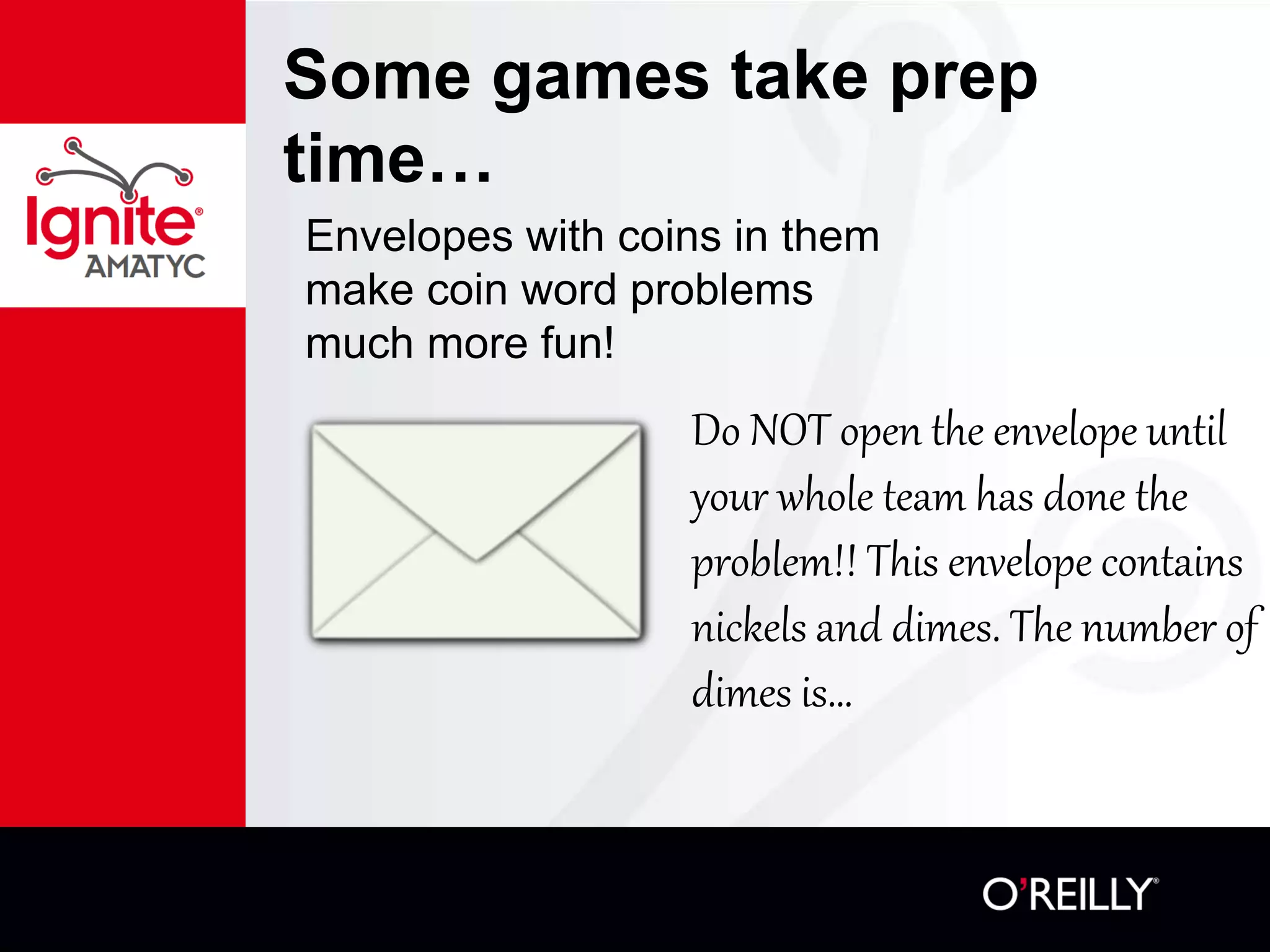 Ignite®
AMATYC

Some games take prep time…

Envelopes with coins in them make coin word problems much more fun!

Do NOT open the envelope until your whole team has done the problem!! This envelope contains nickels and dimes. The number of dimes is…

O'REILLY®